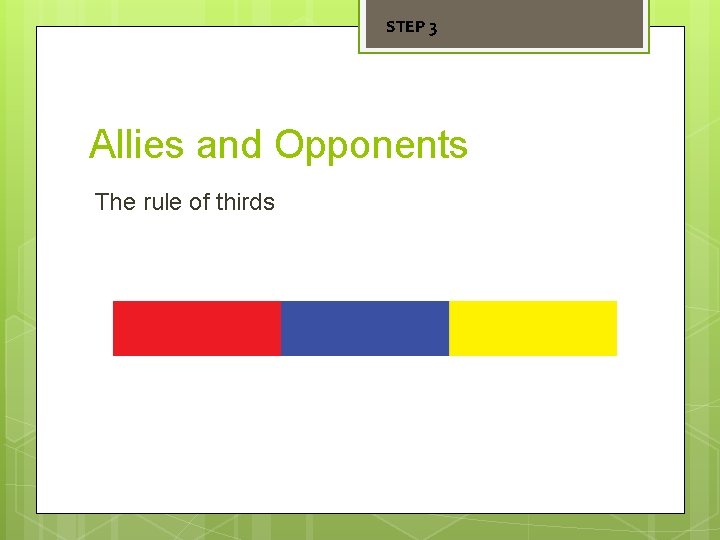 STEP 3

Allies and Opponents

The rule of thirds